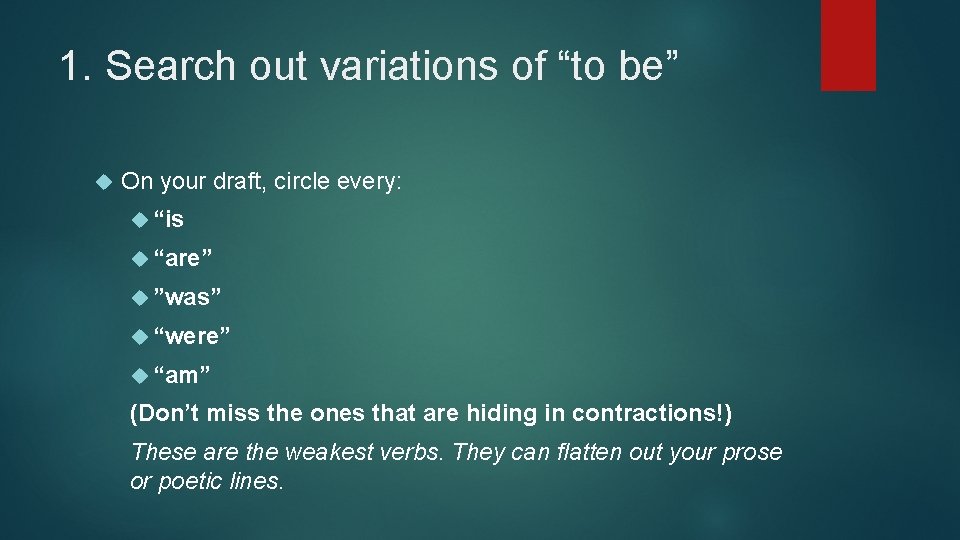 1. Search out variations of “to be”

On your draft, circle every:

“is

“are”

”was”

“were”

“am”

(Don’t miss the ones that are hiding in contractions!)

These are the weakest verbs. They can flatten out your prose or poetic lines.